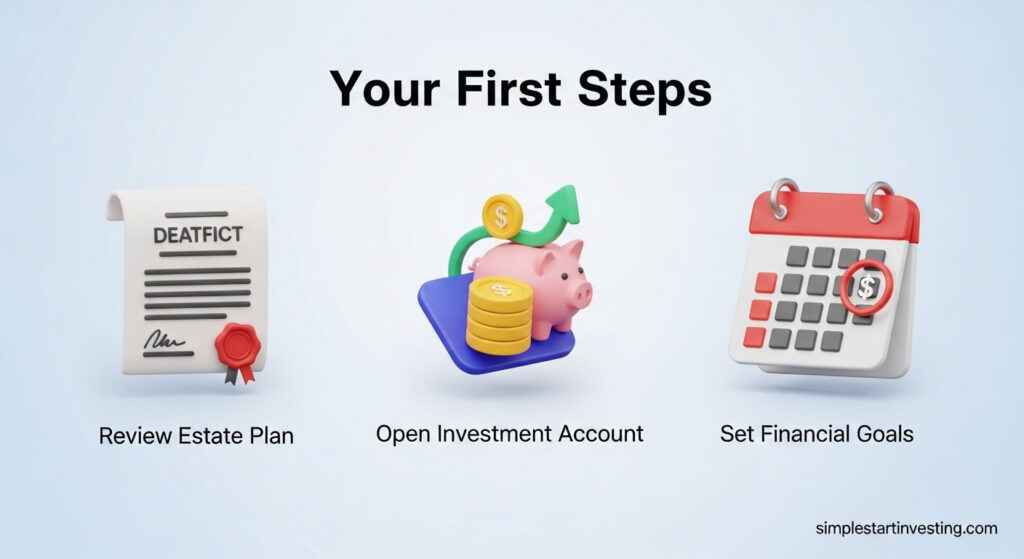 Your First Steps

DEATFICT

Review Estate Plan

Open Investment Account

Set Financial Goals

simplestartinvesting.com